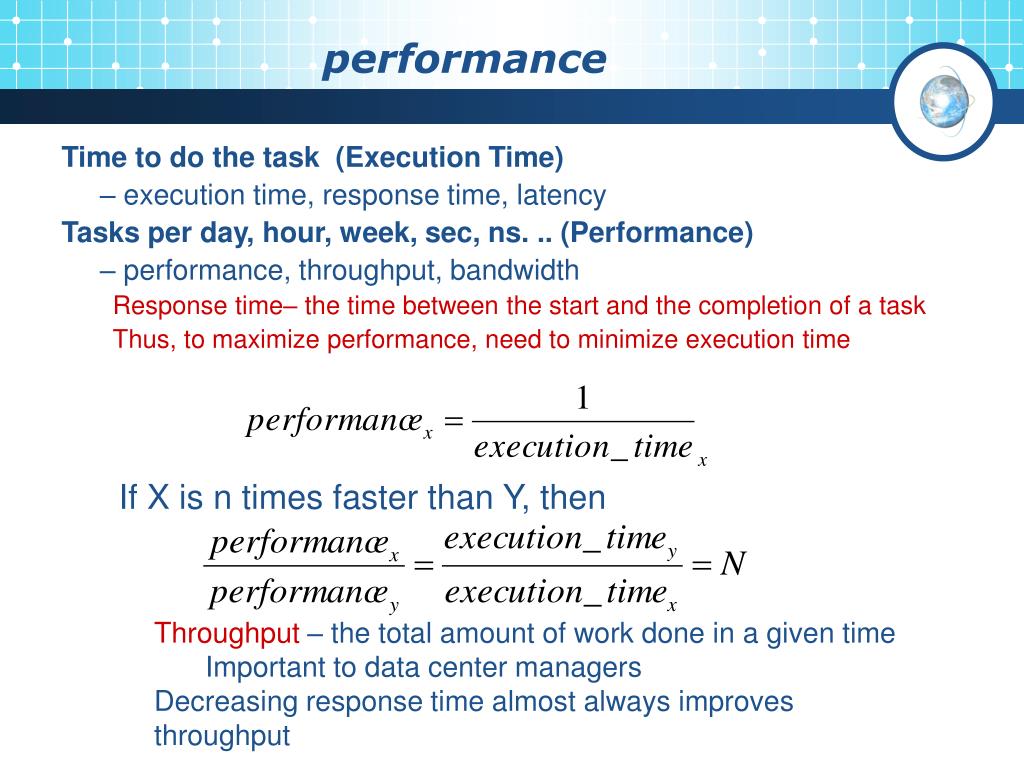 performance

Time to do the task (Execution Time)

– execution time, response time, latency

Tasks per day, hour, week, sec, ns. .. (Performance)

– performance, throughput, bandwidth

Response time– the time between the start and the completion of a task

Thus, to maximize performance, need to minimize execution time

$performanœ_x = \frac{1}{execution\_time_x}$

If X is n times faster than Y, then

$\frac{performanœ_x}{performanœ_y} = \frac{execution\_time_y}{execution\_time_x} = N$

Throughput – the total amount of work done in a given time

Important to data center managers

Decreasing response time almost always improves throughput